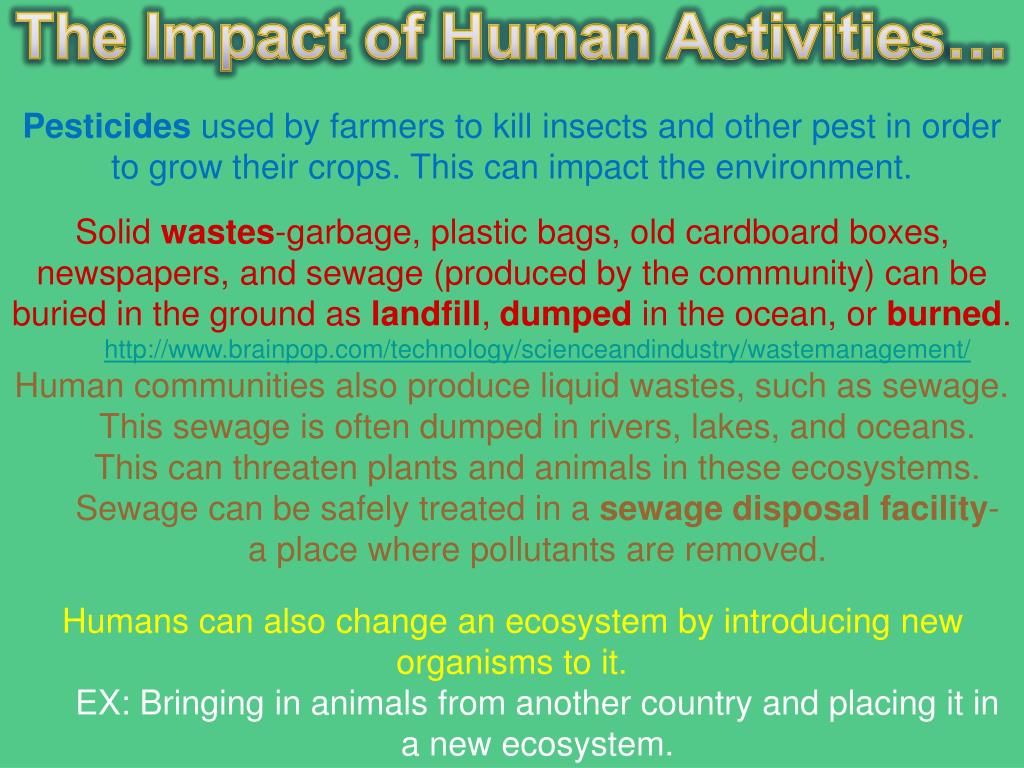 The Impact of Human Activities…

Pesticides used by farmers to kill insects and other pest in order to grow their crops. This can impact the environment.

Solid wastes-garbage, plastic bags, old cardboard boxes, newspapers, and sewage (produced by the community) can be buried in the ground as landfill, dumped in the ocean, or burned.
http://www.brainpop.com/technology/scienceandindustry/wastemanagement/

Human communities also produce liquid wastes, such as sewage. This sewage is often dumped in rivers, lakes, and oceans. This can threaten plants and animals in these ecosystems. Sewage can be safely treated in a sewage disposal facility- a place where pollutants are removed.

Humans can also change an ecosystem by introducing new organisms to it.
EX: Bringing in animals from another country and placing it in a new ecosystem.